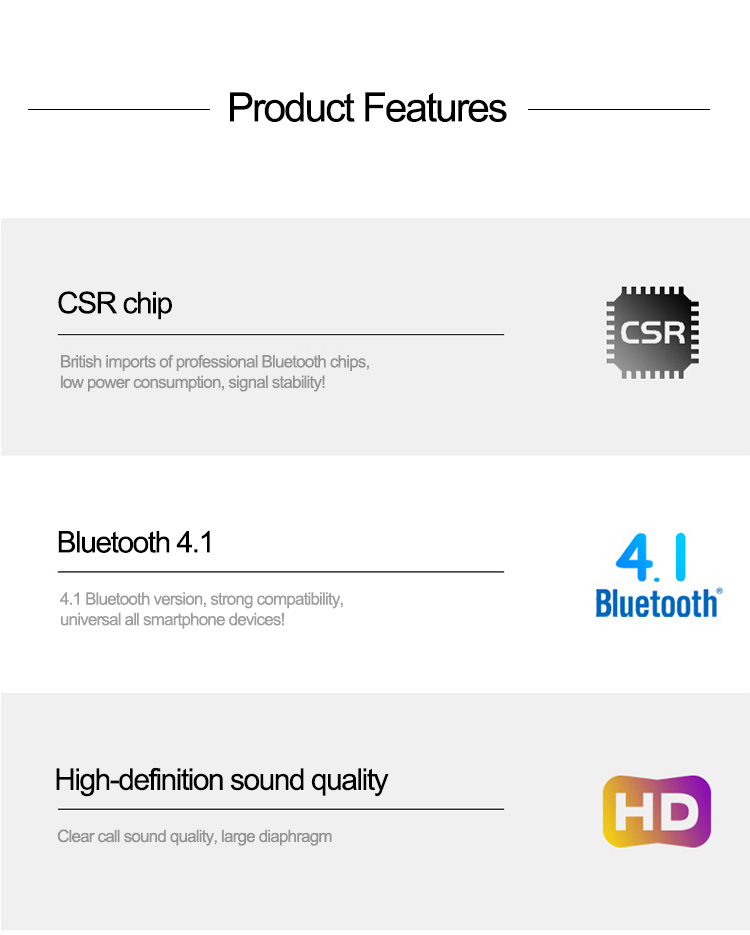 Product Features

CSR chip

British imports of professional Bluetooth chips, low power consumption, signal stability!

CSR

Bluetooth 4.1

4.1 Bluetooth version, strong compatibility, universal all smartphone devices!

4.1
Bluetooth®

High-definition sound quality

Clear call sound quality, large diaphragm

HD